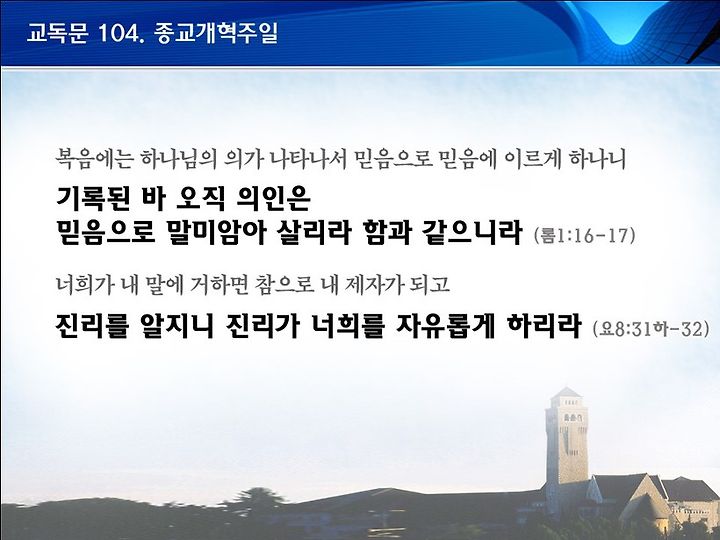 교독문 104. 종교개혁주일

복음에는 하나님의 의가 나타나서 믿음으로 믿음에 이르게 하나니

기록된 바 오직 의인은
믿음으로 말미암아 살리라 함과 같으니라 (롬1:16-17)

너희가 내 말에 거하면 참으로 내 제자가 되고

진리를 알지니 진리가 너희를 자유롭게 하리라 (요8:31하-32)